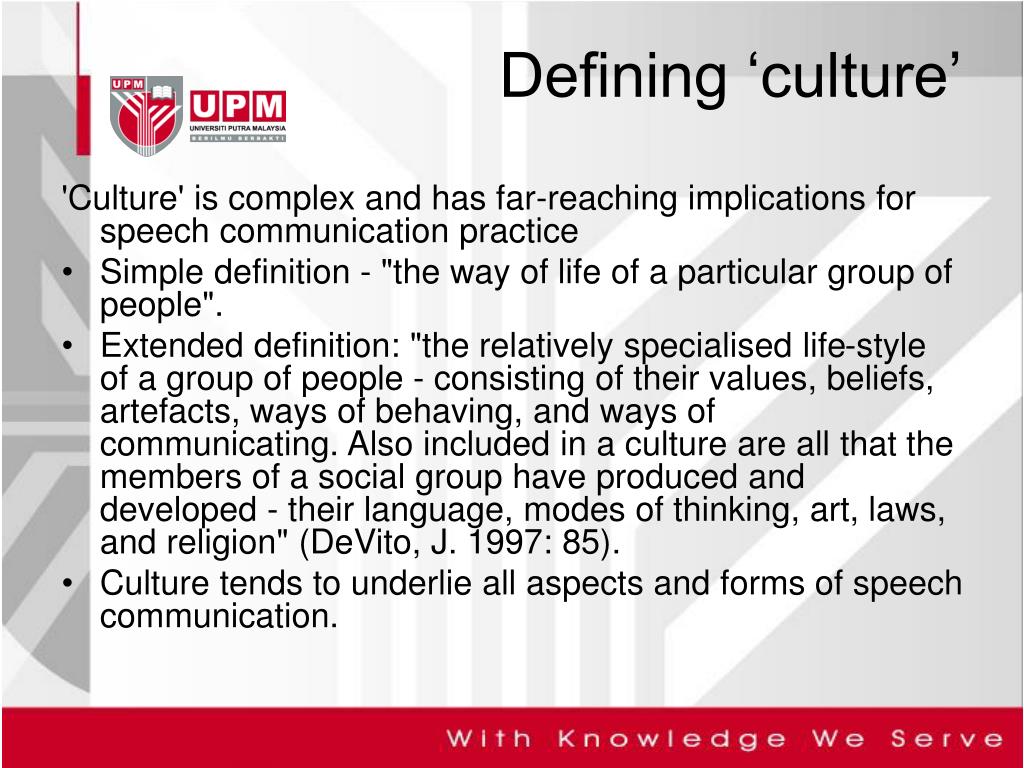 UPM
UPM
UNIVERSITI PUTRA MALAYSIA
BERILMU BERBAKTI

Defining ‘culture’

'Culture' is complex and has far-reaching implications for speech communication practice

• Simple definition - "the way of life of a particular group of people".
• Extended definition: "the relatively specialised life-style of a group of people - consisting of their values, beliefs, artefacts, ways of behaving, and ways of communicating. Also included in a culture are all that the members of a social group have produced and developed - their language, modes of thinking, art, laws, and religion" (DeVito, J. 1997: 85).
• Culture tends to underlie all aspects and forms of speech communication.

With Knowledge We Serve